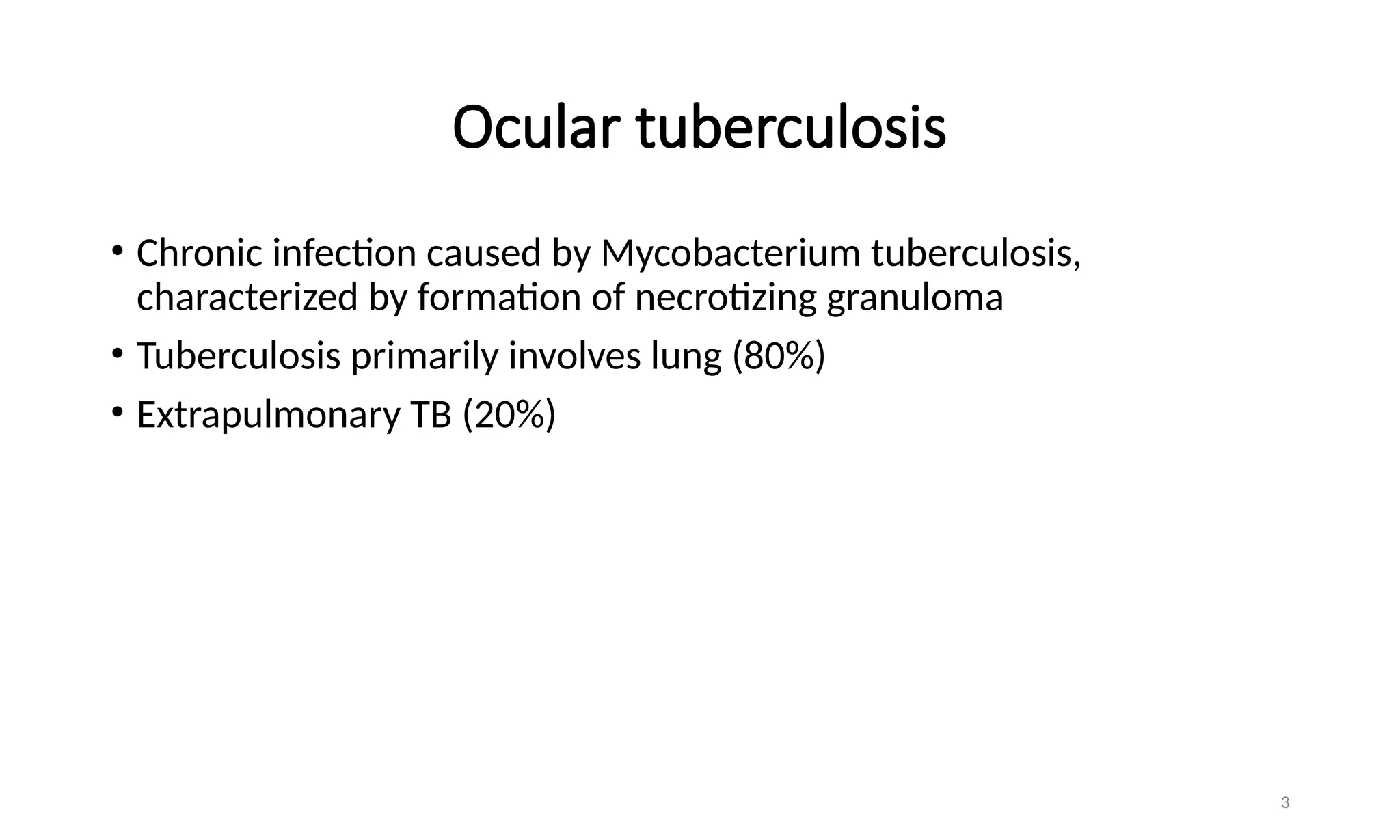 Ocular tuberculosis

• Chronic infection caused by Mycobacterium tuberculosis, characterized by formation of necrotizing granuloma
• Tuberculosis primarily involves lung (80%)
• Extrapulmonary TB (20%)

3